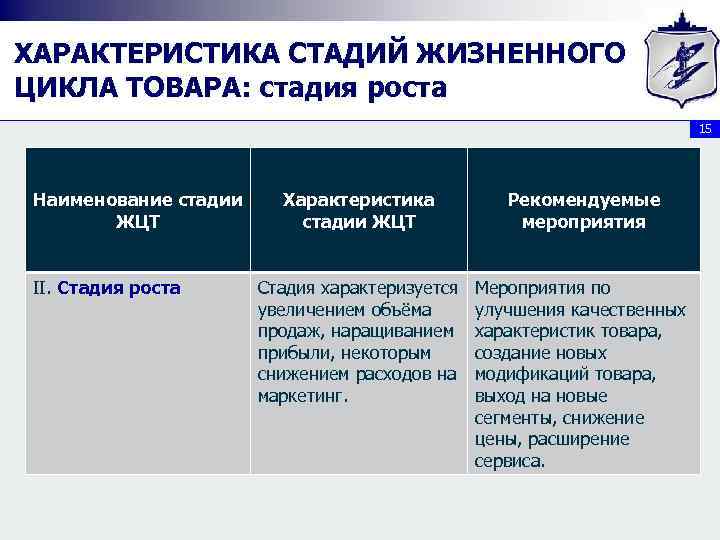 ХАРАКТЕРИСТИКА СТАДИЙ ЖИЗНЕННОГО ЦИКЛА ТОВАРА: стадия роста

15

| Наименование стадии ЖЦТ | Характеристика стадии ЖЦТ | Рекомендуемые мероприятия |
|---|---|---|
| II. Стадия роста | Стадия характеризуется увеличением объёма продаж, наращиванием прибыли, некоторым снижением расходов на маркетинг. | Мероприятия по улучшения качественных характеристик товара, создание новых модификаций товара, выход на новые сегменты, снижение цены, расширение сервиса. |